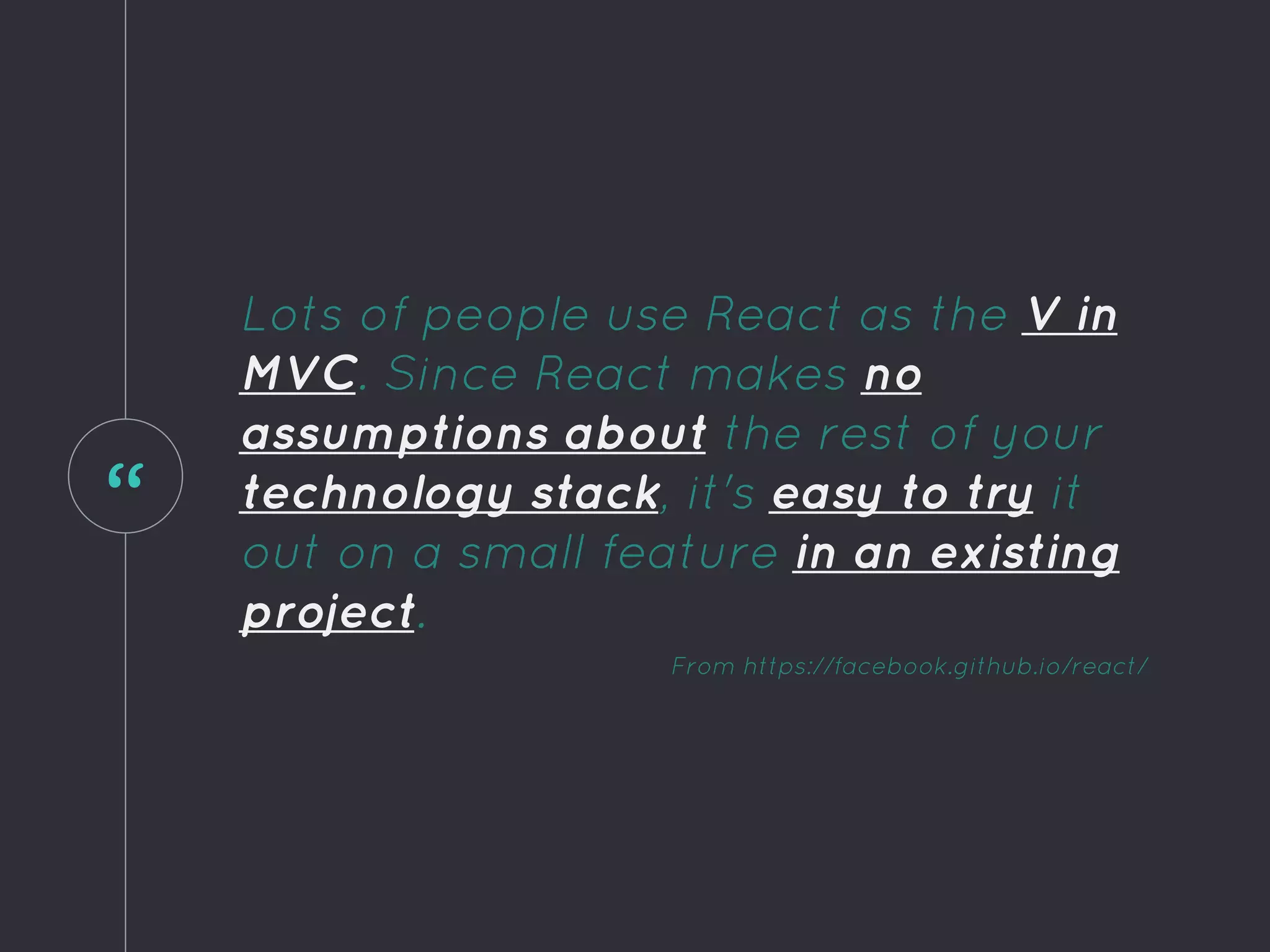 “

Lots of people use React as the V in MVC. Since React makes no assumptions about the rest of your technology stack, it's easy to try it out on a small feature in an existing project.

From https://facebook.github.io/react/